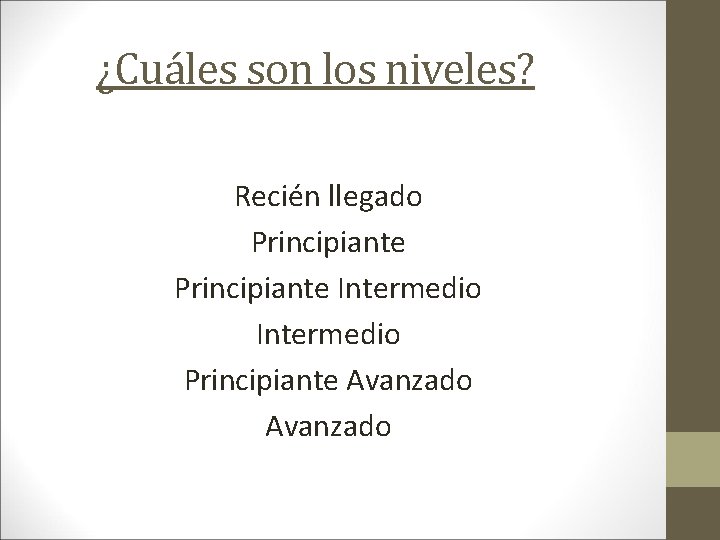 ¿Cuáles son los niveles?

Recién llegado
Principiante
Principiante Intermedio
Intermedio
Principiante Avanzado
Avanzado